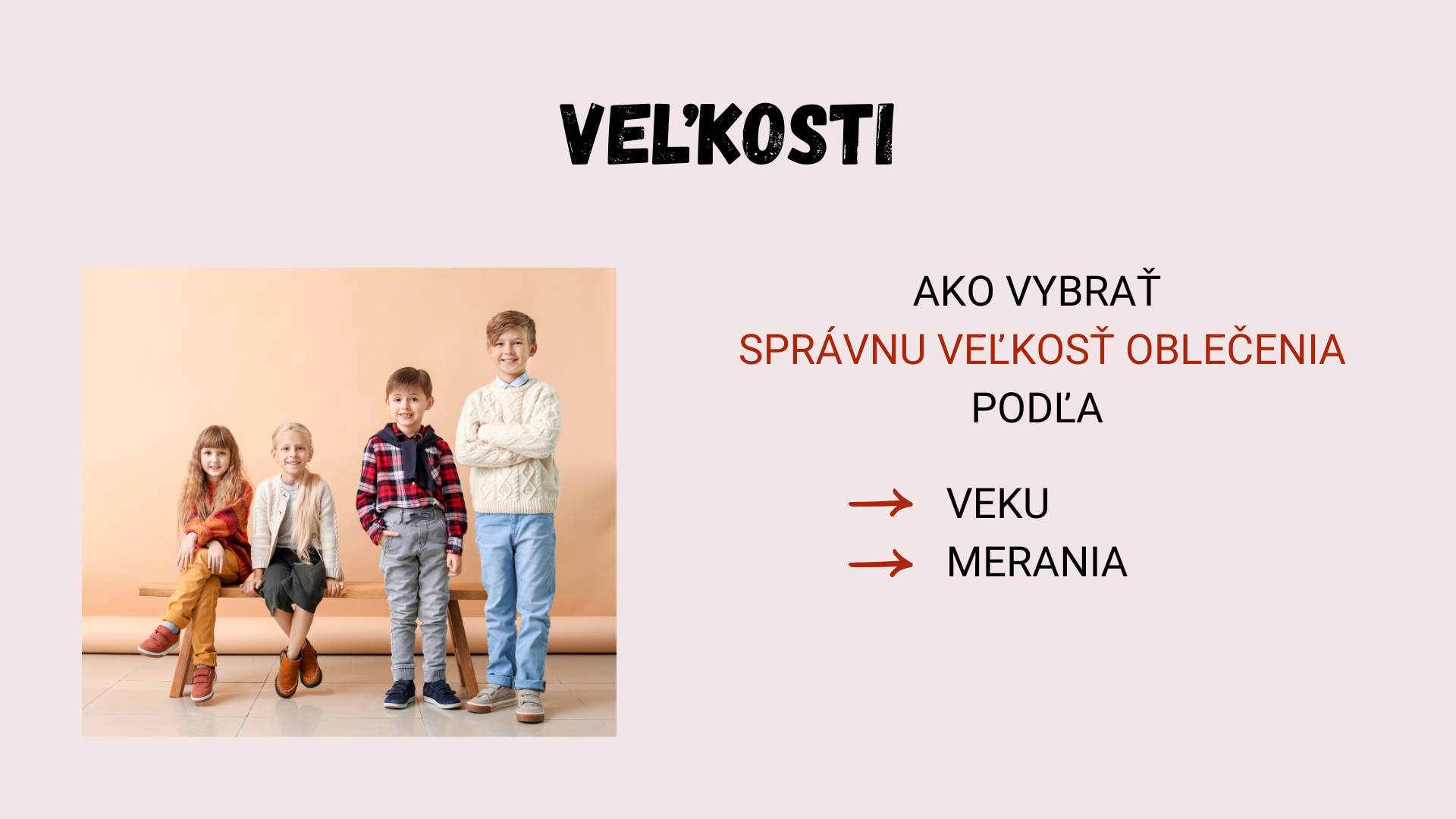 VEĽKOSTI

AKO VYBRAŤ
SPRÁVNU VEĽKOSŤ OBLEČENIA
PODĽA

→ VEKU
→ MERANIA